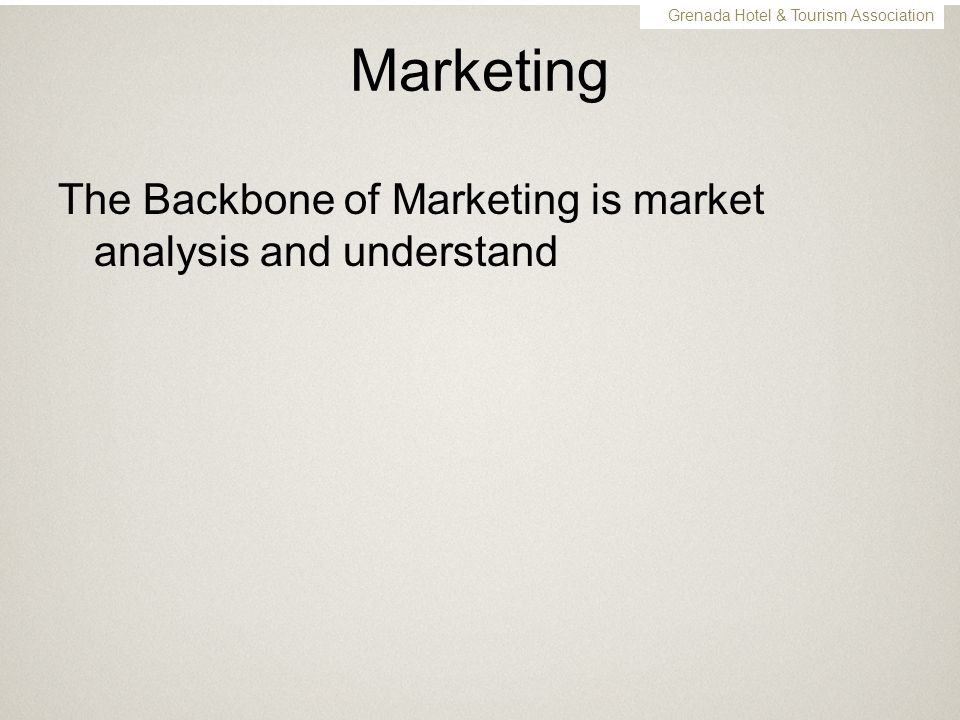 Grenada Hotel & Tourism Association

Marketing

The Backbone of Marketing is market analysis and understand